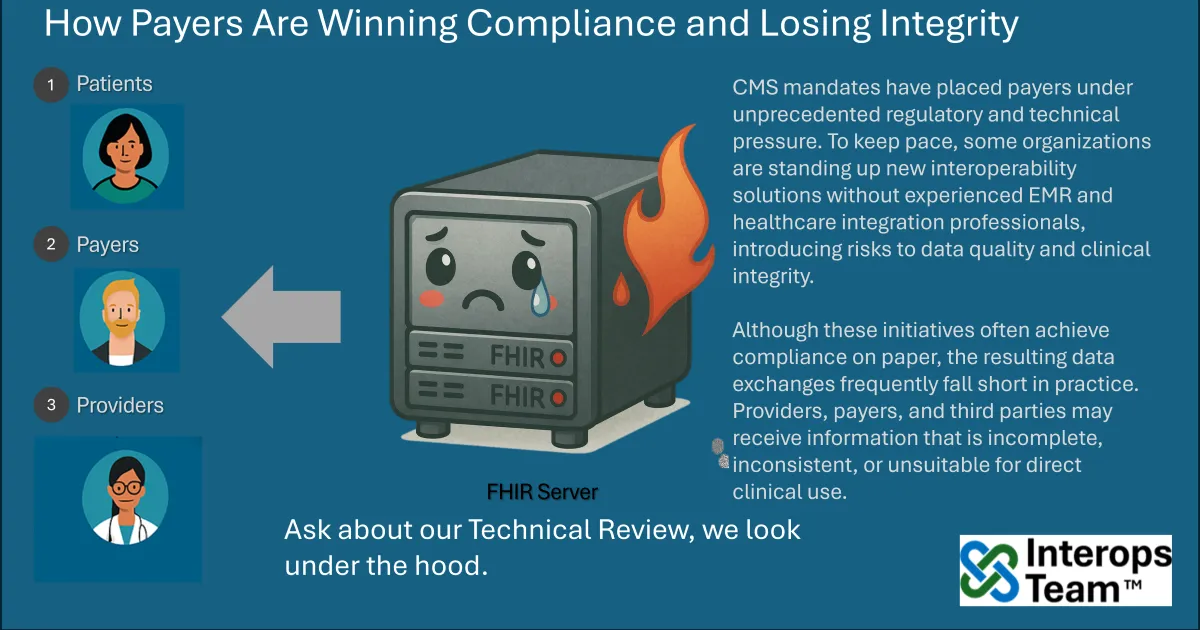 How Payers Are Winning Compliance and Losing Integrity

1 Patients

2 Payers

3 Providers

FHIR

FHIR

FHIR Server

CMS mandates have placed payers under unprecedented regulatory and technical pressure. To keep pace, some organizations are standing up new interoperability solutions without experienced EMR and healthcare integration professionals, introducing risks to data quality and clinical integrity.

Although these initiatives often achieve compliance on paper, the resulting data exchanges frequently fall short in practice. Providers, payers, and third parties may receive information that is incomplete, inconsistent, or unsuitable for direct clinical use.

Ask about our Technical Review, we look under the hood.

Interops Team™